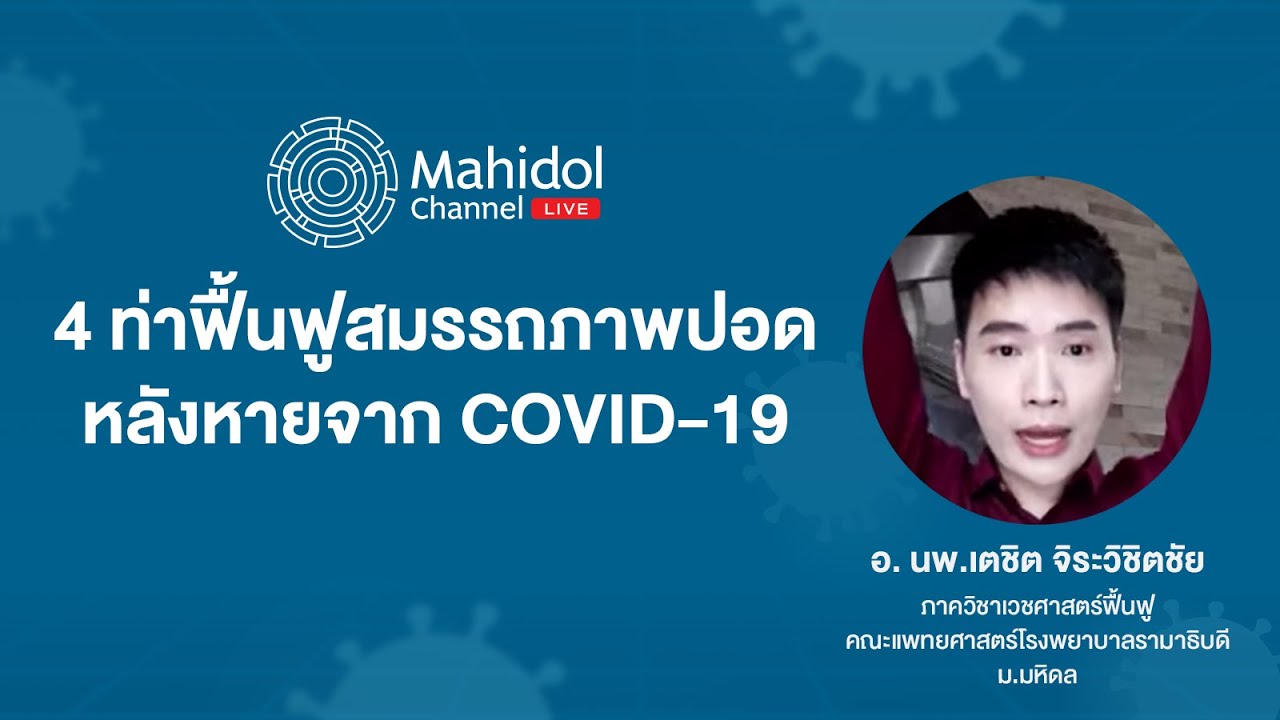 Mahidol Channel LIVE

4 ท่าฟื้นฟูสมรรถภาพปอด หลังหายจาก COVID-19

อ. นพ.เตชิต จิระวิชิตชัย

ภาควิชาเวชศาสตร์ฟื้นฟู
คณะแพทยศาสตร์โรงพยาบาลรามาธิบดี
ม.มหิดล